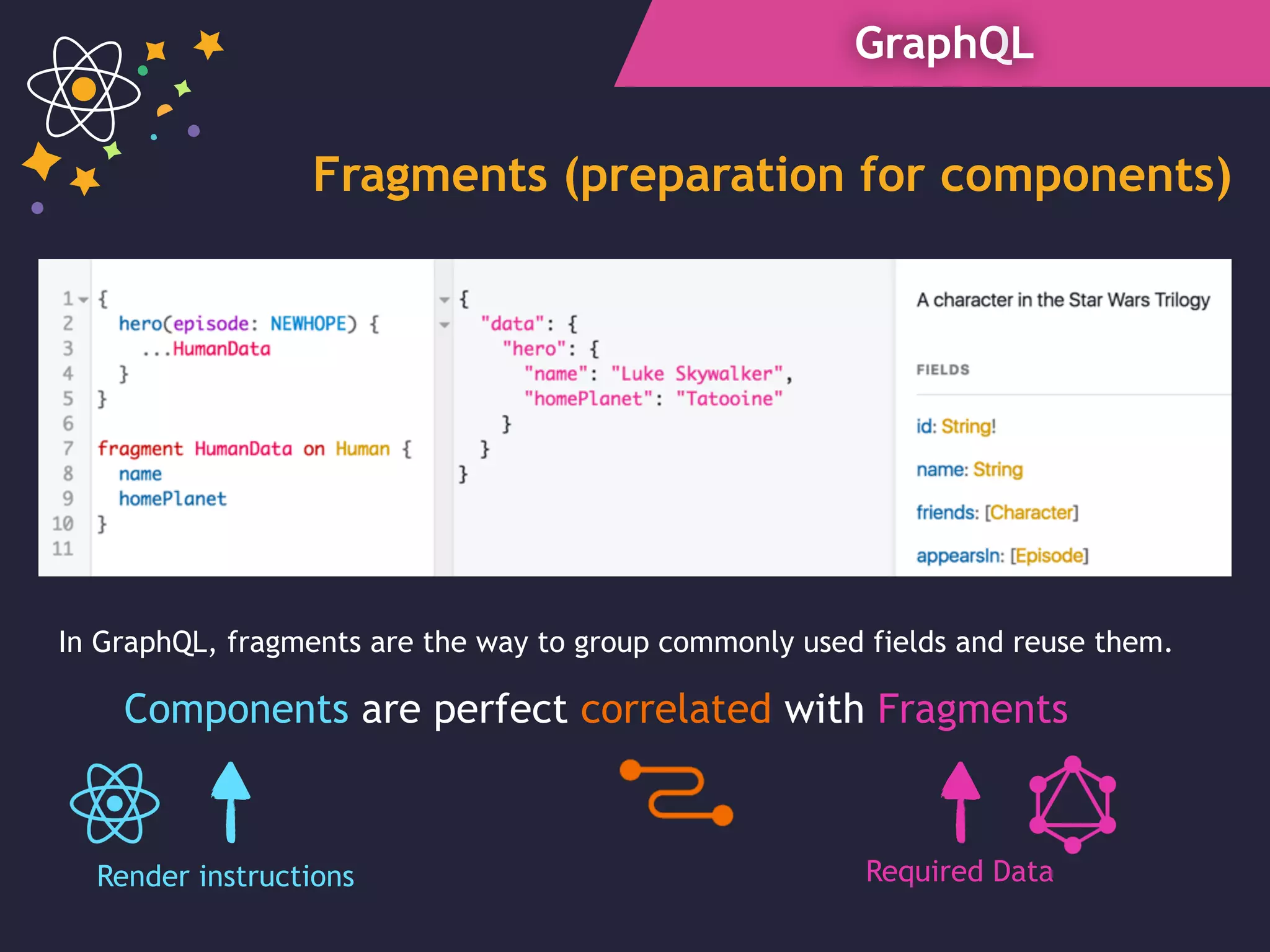 GraphQL

Fragments (preparation for components)

1 {
2   hero(episode: NEWHOPE) {
3     ...HumanData
4   }
5 }
6
7 fragment HumanData on Human {
8   name
9   homePlanet
10 }
11

{
  "data": {
    "hero": {
      "name": "Luke Skywalker",
      "homePlanet": "Tatooine"
    }
  }
}

A character in the Star Wars Trilogy

FIELDS

id: String!

name: String

friends: [Character]

appearsIn: [Episode]

In GraphQL, fragments are the way to group commonly used fields and reuse them.

Components are perfect correlated with Fragments

Render instructions

Required Data